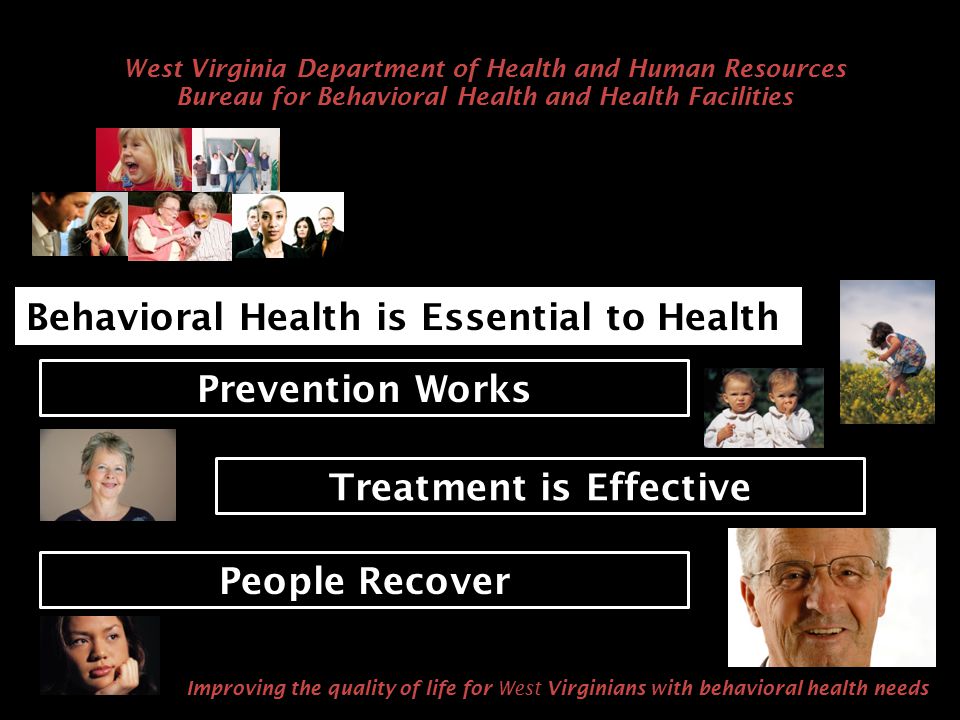 West Virginia Department of Health and Human Resources
Bureau for Behavioral Health and Health Facilities

Behavioral Health is Essential to Health

Prevention Works

Treatment is Effective

People Recover

Improving the quality of life for West Virginians with behavioral health needs